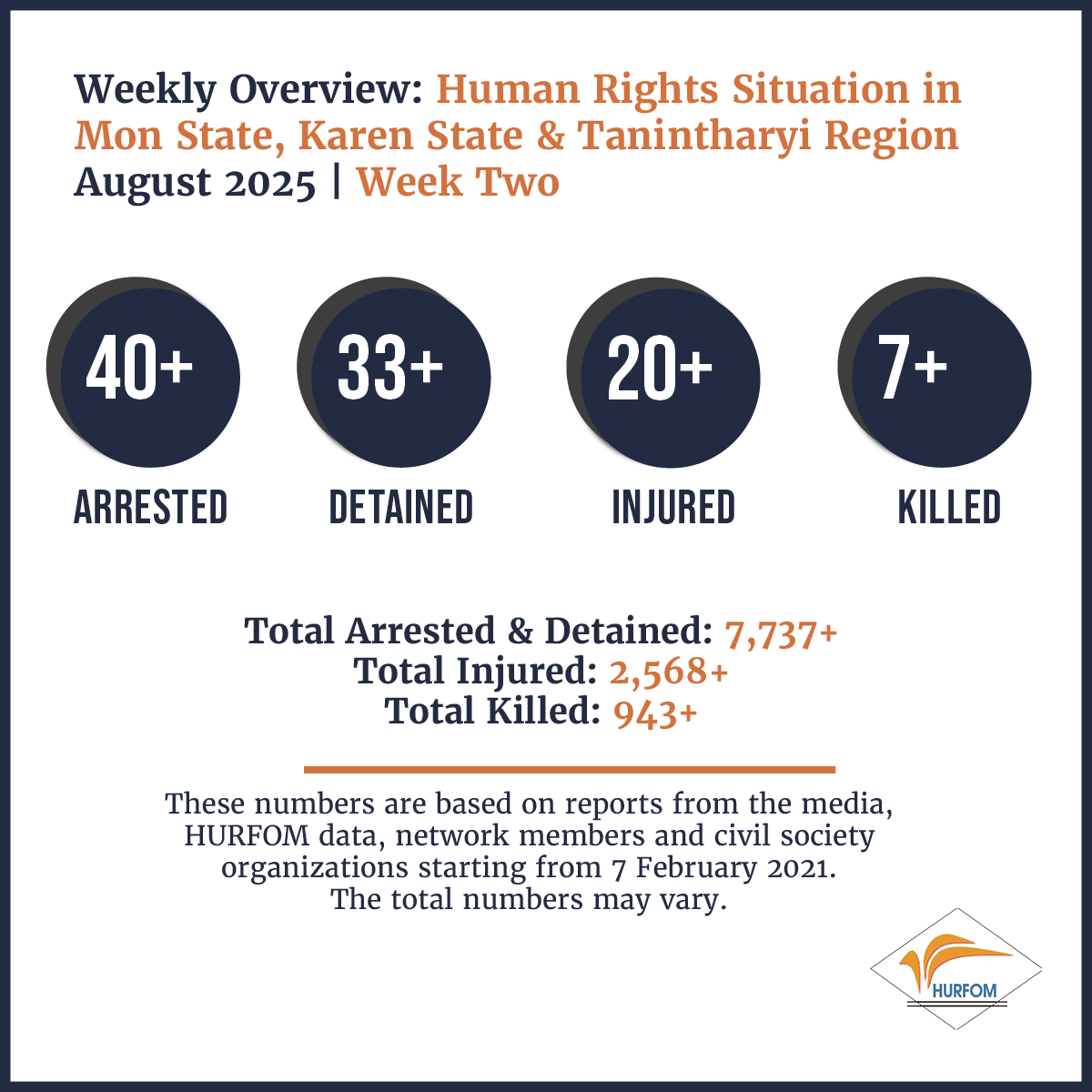 Weekly Overview: Human Rights Situation in Mon State, Karen State & Tanintharyi Region
August 2025 | Week Two

40+
ARRESTED

33+
DETAINED

20+
INJURED

7+
KILLED

Total Arrested & Detained: 7,737+
Total Injured: 2,568+
Total Killed: 943+

These numbers are based on reports from the media, HURFOM data, network members and civil society organizations starting from 7 February 2021.
The total numbers may vary.

HURFOM